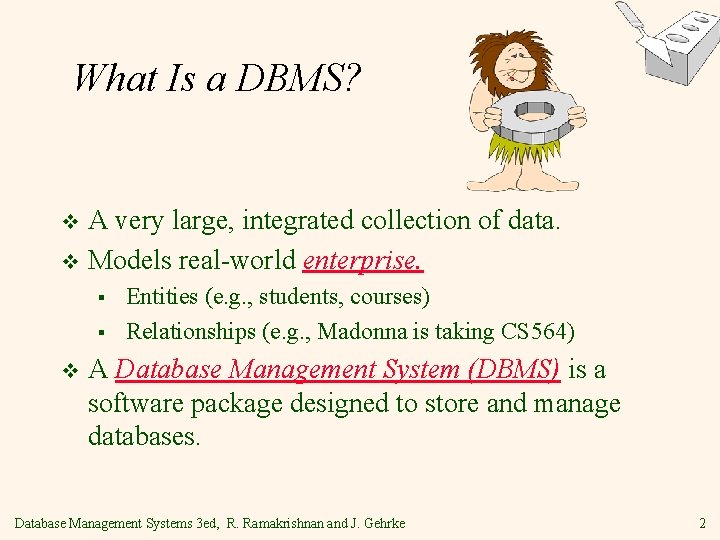 What Is a DBMS?

❖ A very large, integrated collection of data.
❖ Models real-world enterprise.
▪ Entities (e.g., students, courses)
▪ Relationships (e.g., Madonna is taking CS564)
❖ A Database Management System (DBMS) is a software package designed to store and manage databases.

Database Management Systems 3ed, R. Ramakrishnan and J. Gehrke

2